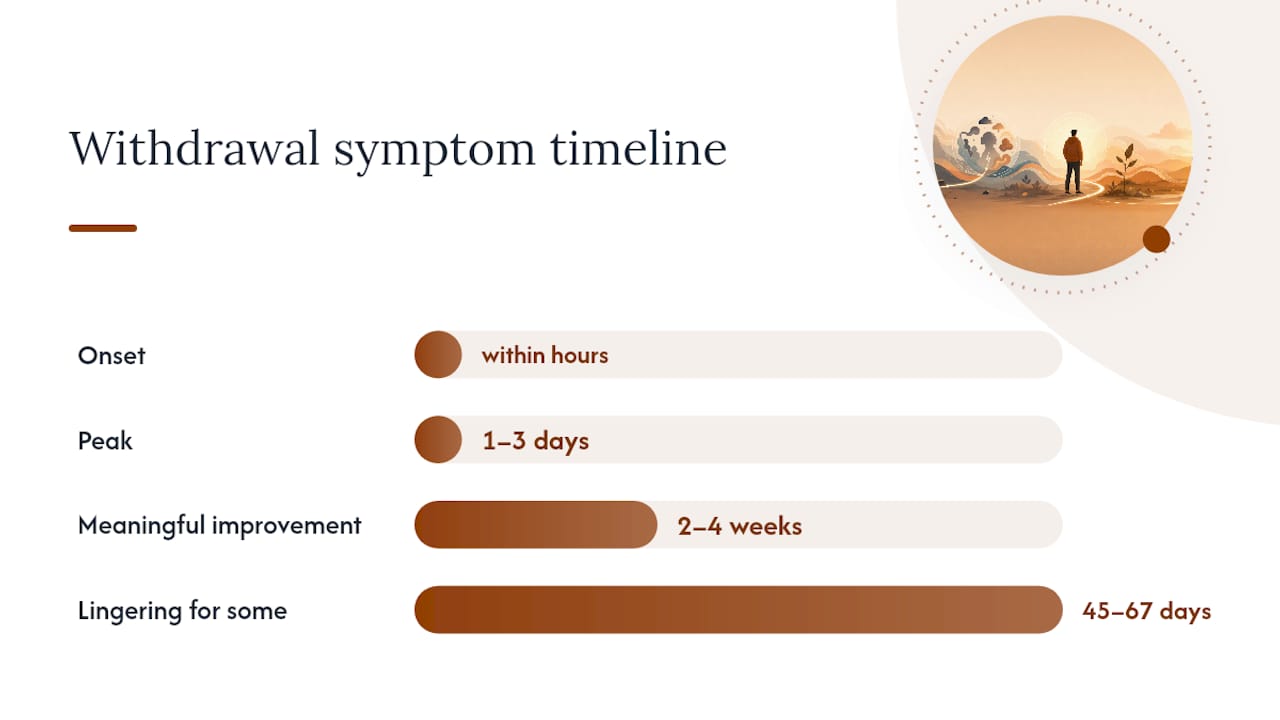 Withdrawal symptom timeline

Onset
within hours

Peak
1–3 days

Meaningful improvement
2–4 weeks

Lingering for some
45–67 days